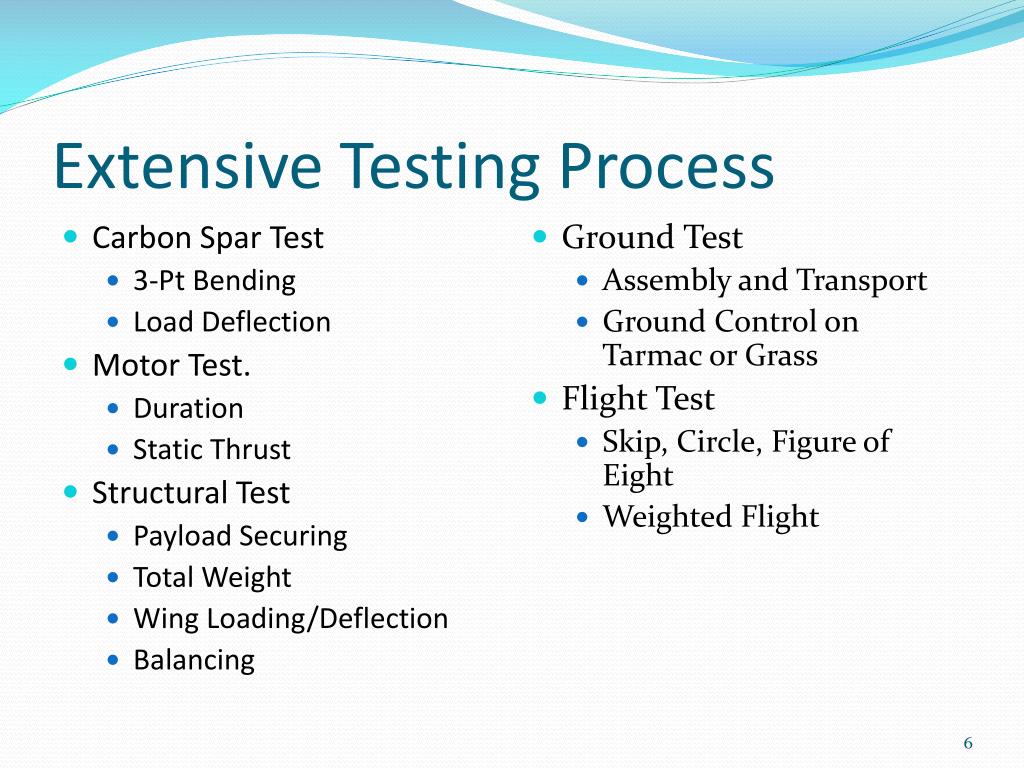 Extensive Testing Process

- Carbon Spar Test
  - 3-Pt Bending
  - Load Deflection
- Motor Test.
  - Duration
  - Static Thrust
- Structural Test
  - Payload Securing
  - Total Weight
  - Wing Loading/Deflection
  - Balancing

- Ground Test
  - Assembly and Transport
  - Ground Control on Tarmac or Grass
- Flight Test
  - Skip, Circle, Figure of Eight
  - Weighted Flight

6